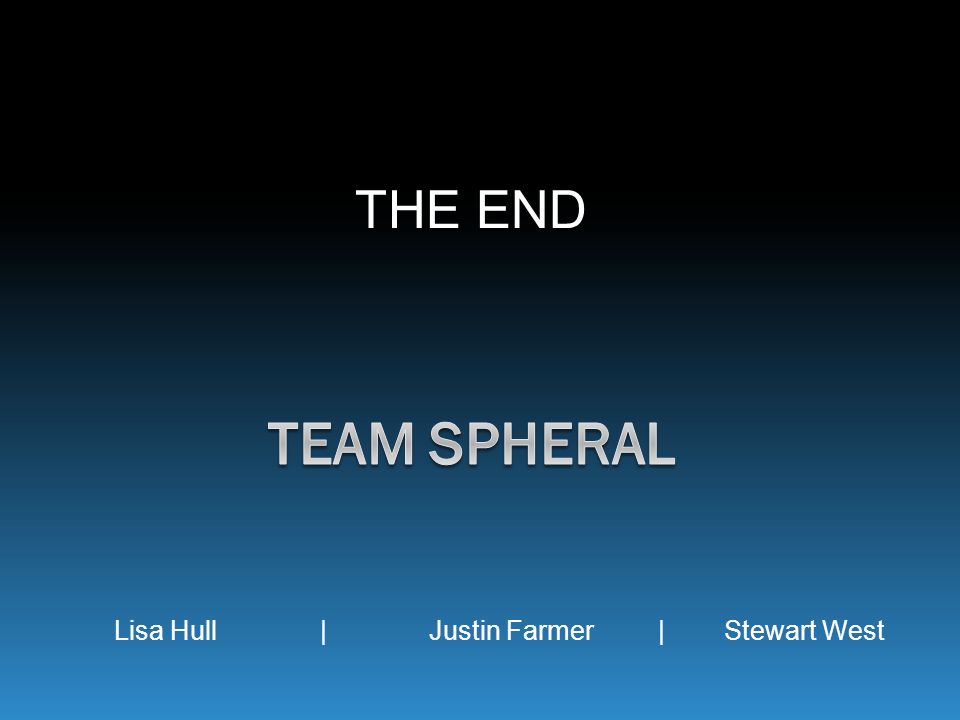 THE END

TEAM SPHERAL

Lisa Hull | Justin Farmer | Stewart West